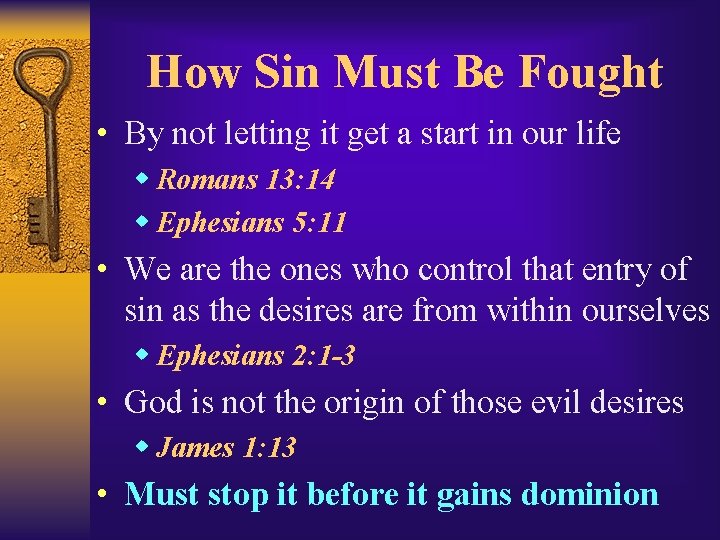 How Sin Must Be Fought

• By not letting it get a start in our life
  ◆ Romans 13:14
  ◆ Ephesians 5:11
• We are the ones who control that entry of sin as the desires are from within ourselves
  ◆ Ephesians 2:1-3
• God is not the origin of those evil desires
  ◆ James 1:13
• Must stop it before it gains dominion